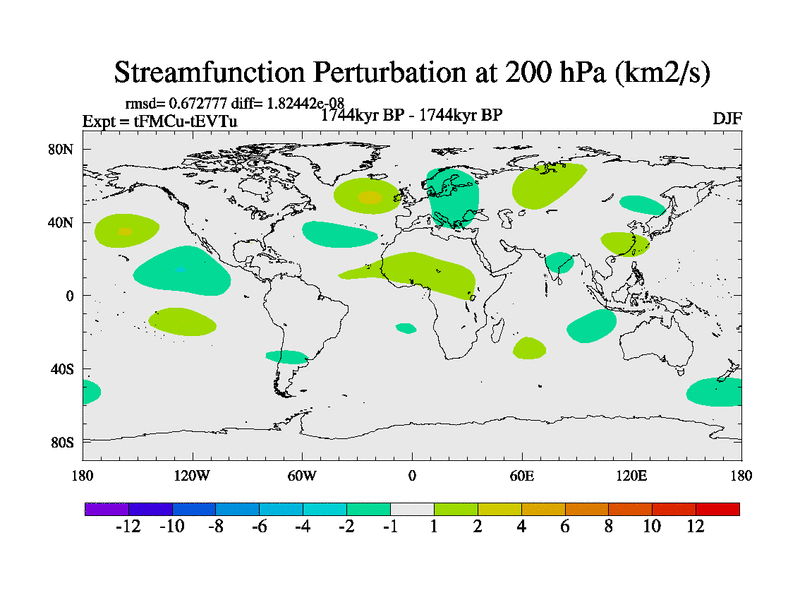 Streamfunction Perturbation at 200 hPa (km2/s)

rmsd= 0.672777 diff= 1.82442e-08
Expt = tFMCu-tEVTu
1744kyr BP - 1744kyr BP
DJF

80N
40N
0
40S
80S

180 120W 60W 0 60E 120E 180

-12 -10 -8 -6 -4 -2 -1 1 2 4 6 8 10 12